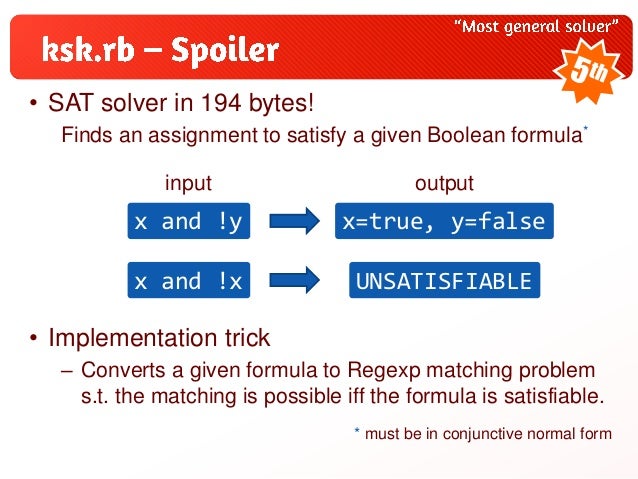 ksk.rb – Spoiler

"Most general solver"

5th

• SAT solver in 194 bytes!

Finds an assignment to satisfy a given Boolean formula*

input

output

x and !y

x=true, y=false

x and !x

UNSATISFIABLE

• Implementation trick

– Converts a given formula to Regexp matching problem s.t. the matching is possible iff the formula is satisfiable.

* must be in conjunctive normal form